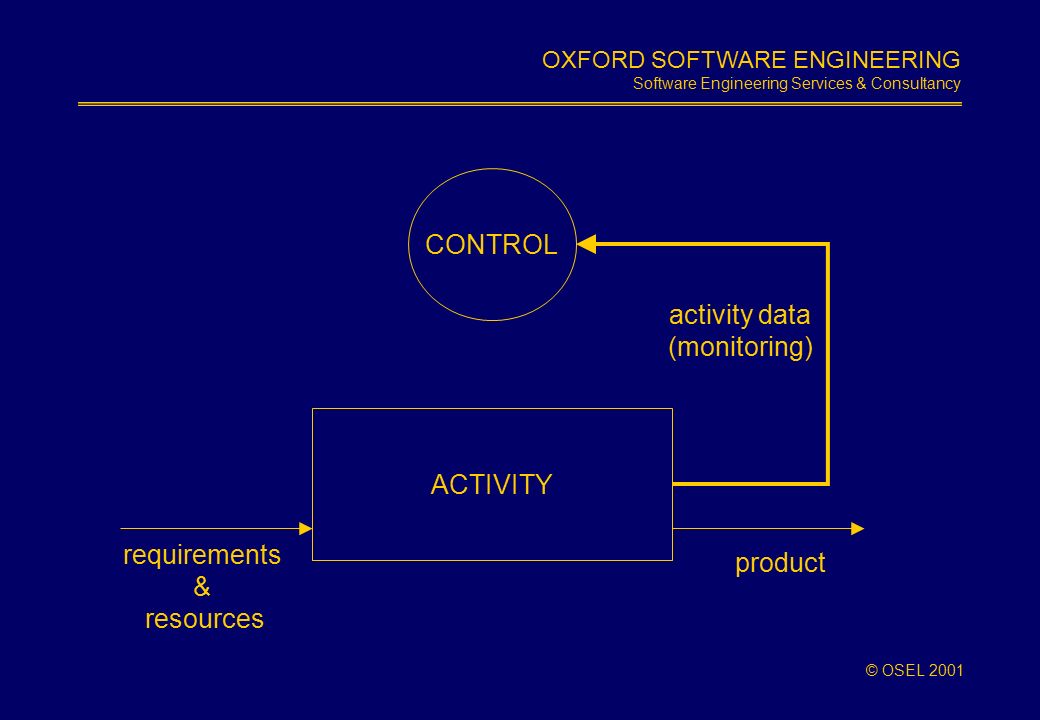 OXFORD SOFTWARE ENGINEERING
Software Engineering Services & Consultancy

CONTROL

activity data
(monitoring)

ACTIVITY

requirements
&
resources

product

© OSEL 2001